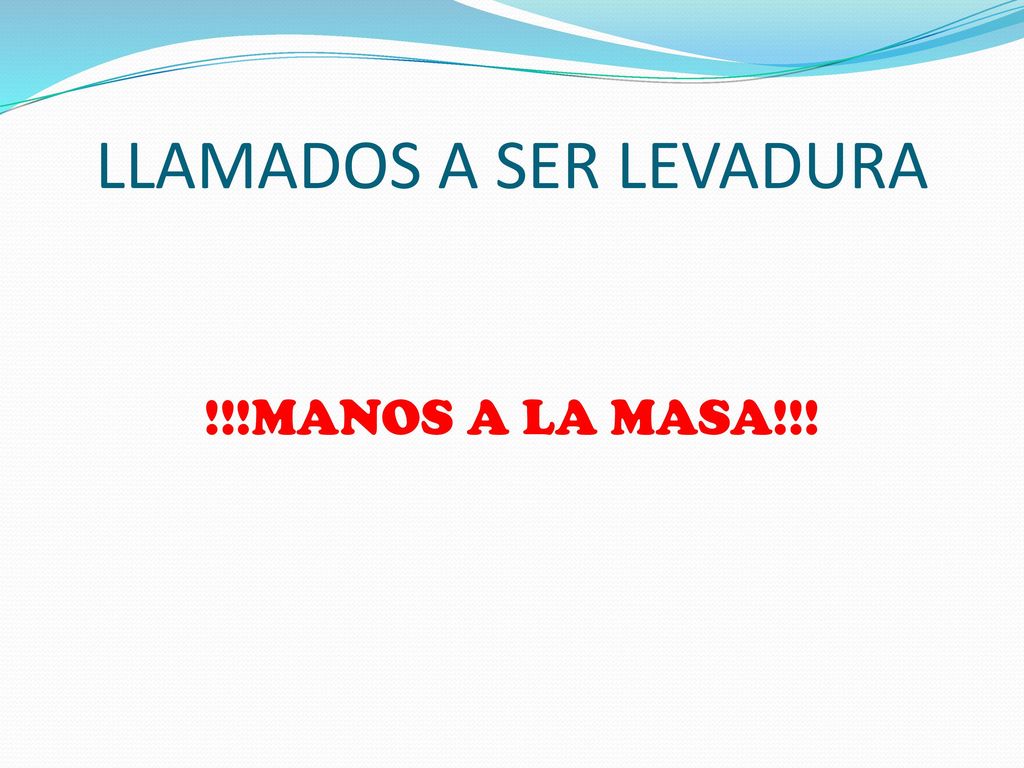 LLAMADOS A SER LEVADURA

!!!MANOS A LA MASA!!!